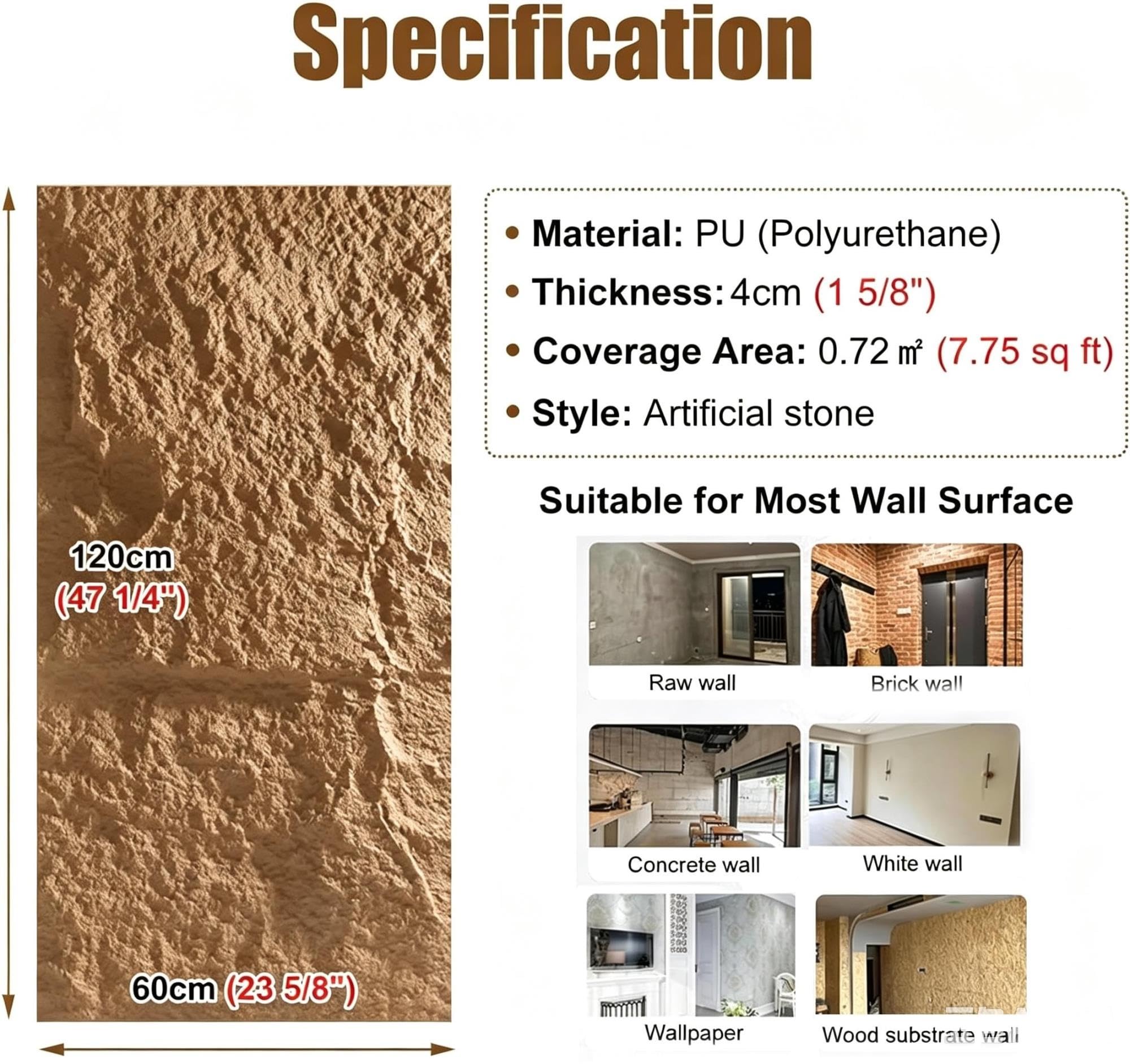 Specification

120cm
(47 1/4")

60cm (23 5/8")

• Material: PU (Polyurethane)
• Thickness: 4cm (1 5/8")
• Coverage Area: 0.72 ㎡ (7.75 sq ft)
• Style: Artificial stone

Suitable for Most Wall Surface

Raw wall

Brick wall

Concrete wall

White wall

Wallpaper

Wood substrate wall